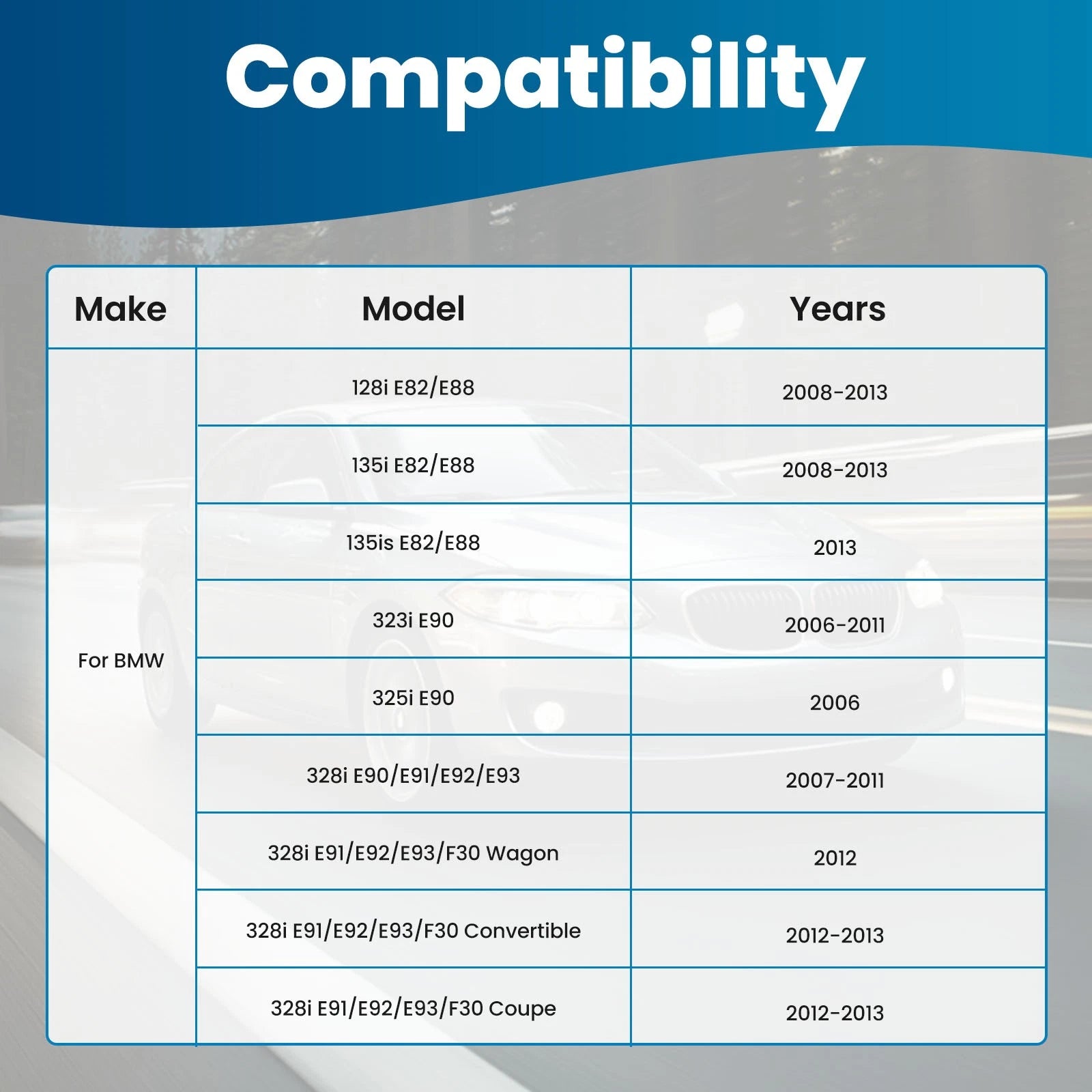 Compatibility

| Make | Model | Years |
|---|---|---|
| For BMW | 128i E82/E88 | 2008-2013 |
| | 135i E82/E88 | 2008-2013 |
| | 135is E82/E88 | 2013 |
| | 323i E90 | 2006-2011 |
| | 325i E90 | 2006 |
| | 328i E90/E91/E92/E93 | 2007-2011 |
| | 328i E91/E92/E93/F30 Wagon | 2012 |
| | 328i E91/E92/E93/F30 Convertible | 2012-2013 |
| | 328i E91/E92/E93/F30 Coupe | 2012-2013 |